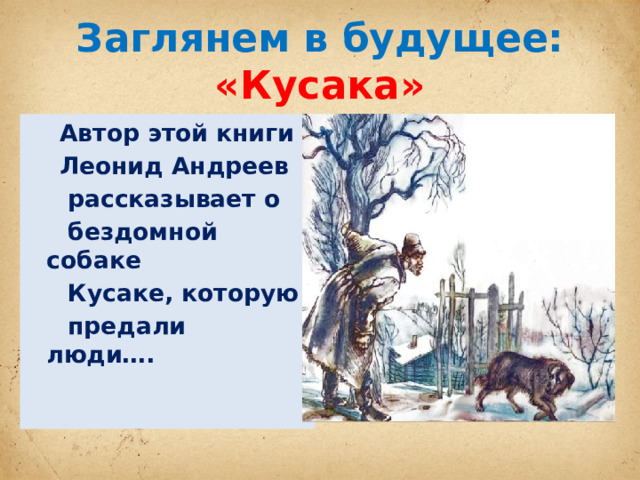 Заглянем в будущее: «Кусака»

Автор этой книги Леонид Андреев рассказывает о бездомной собаке Кусаке, которую предали люди….